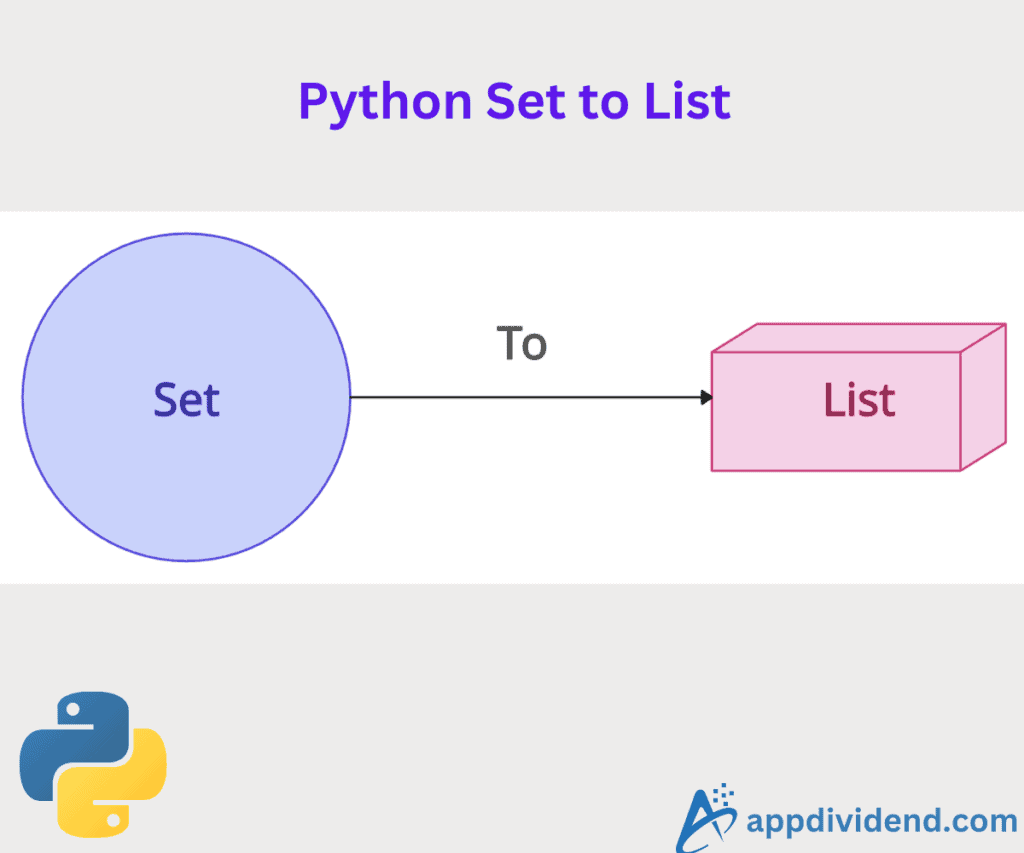 Python Set to List

Set

To

List

appdividend.com